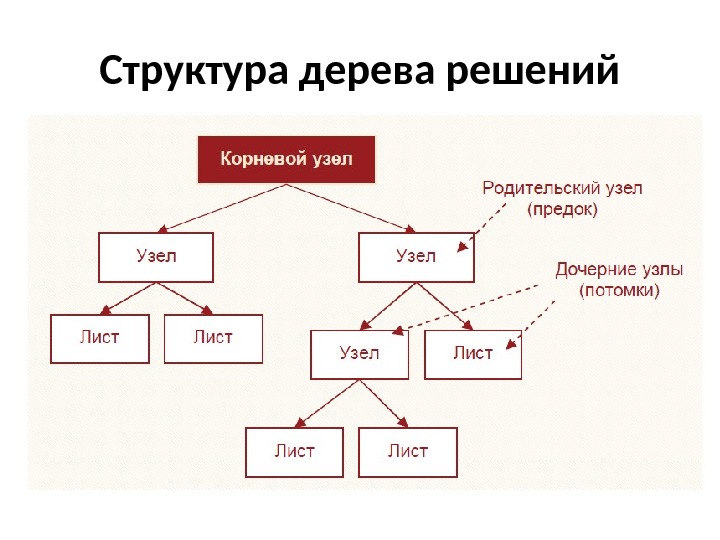 Структура дерева решений

Корневой узел

Родительский узел (предок)

Узел

Узел

Дочерние узлы (потомки)

Лист

Лист

Узел

Лист

Лист

Лист